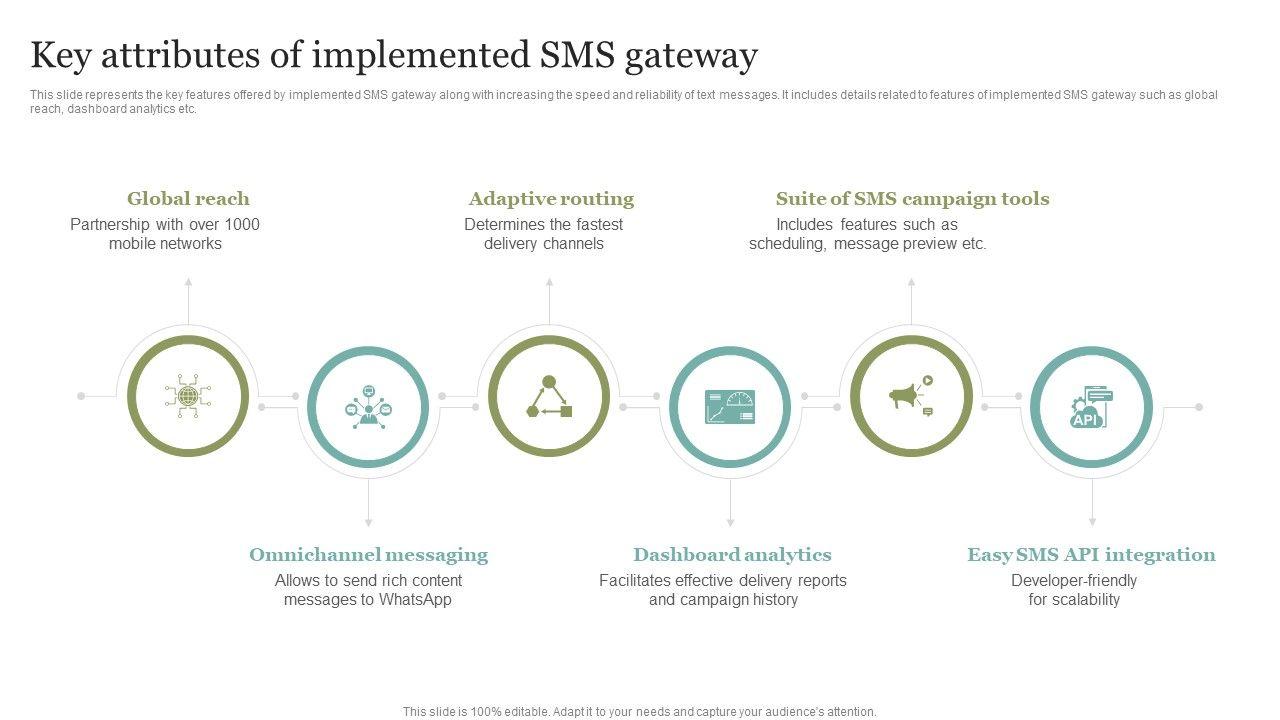 Key attributes of implemented SMS gateway

This slide represents the key features offered by implemented SMS gateway along with increasing the speed and reliability of text messages. It includes details related to features of implemented SMS gateway such as global reach, dashboard analytics etc.

Global reach
Partnership with over 1000 mobile networks

Adaptive routing
Determines the fastest delivery channels

Suite of SMS campaign tools
Includes features such as scheduling, message preview etc.

API

Omnichannel messaging
Allows to send rich content messages to WhatsApp

Dashboard analytics
Facilitates effective delivery reports and campaign history

Easy SMS API integration
Developer-friendly for scalability

This slide is 100% editable. Adapt it to your needs and capture your audience's attention.